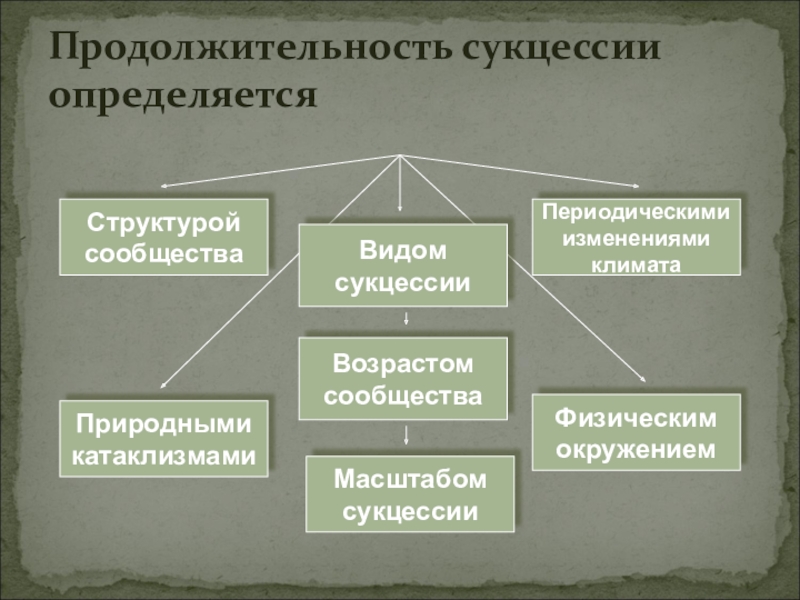 Продолжительность сукцессии определяется

Структурой сообщества

Видом сукцессии

Периодическими изменениями климата

Возрастом сообщества

Природными катаклизмами

Физическим окружением

Масштабом сукцессии